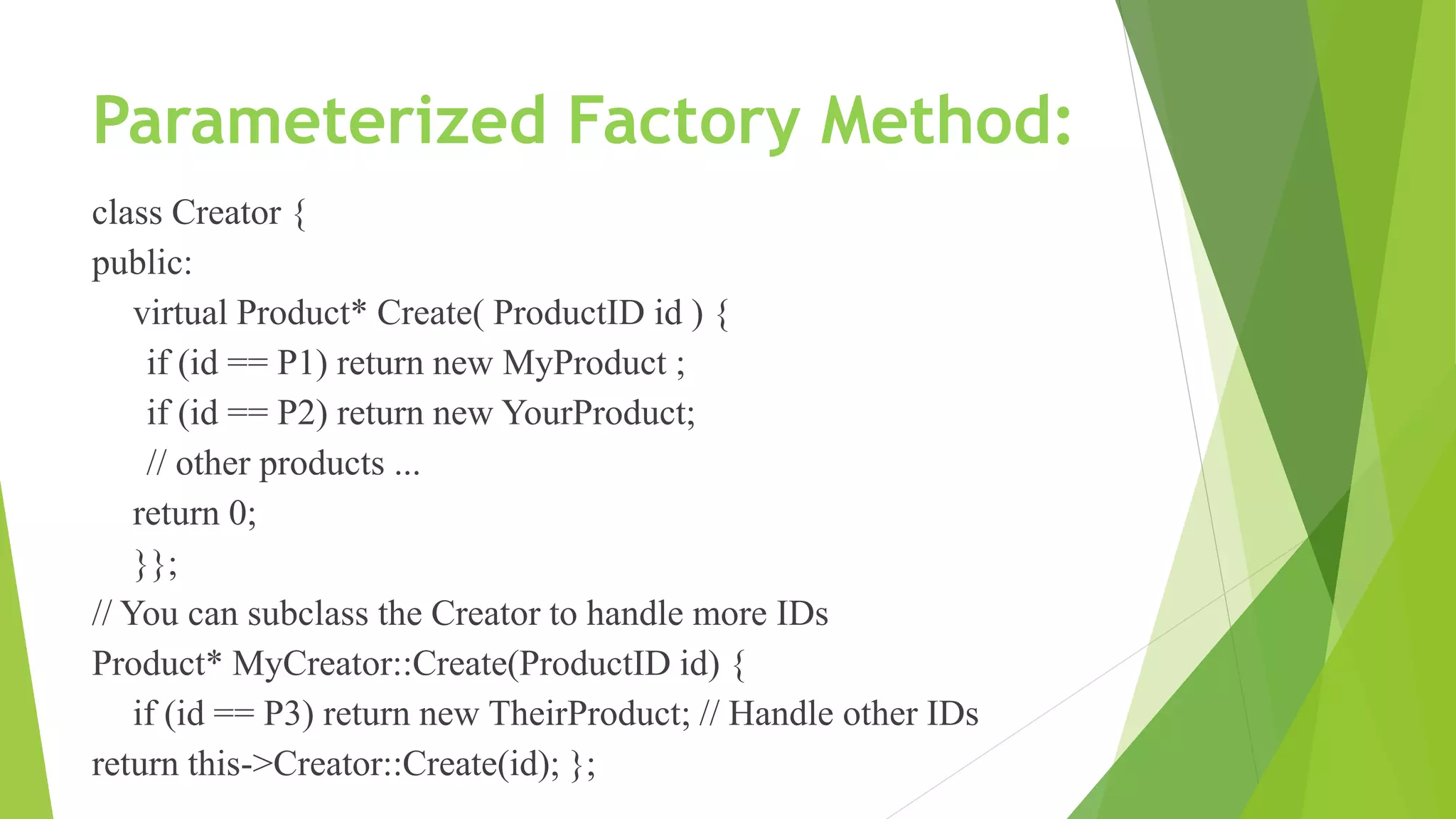 Parameterized Factory Method:

class Creator {
public:
virtual Product* Create( ProductID id ) {
if (id == P1) return new MyProduct ;
if (id == P2) return new YourProduct;
// other products ...
return 0;
}};
// You can subclass the Creator to handle more IDs
Product* MyCreator::Create(ProductID id) {
if (id == P3) return new TheirProduct; // Handle other IDs
return this->Creator::Create(id); };